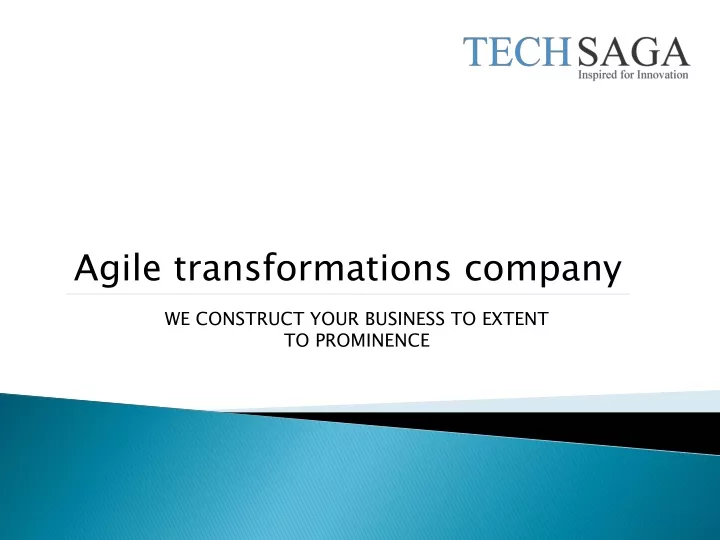 TECHSAGA
Inspired for Innovation

Agile transformations company

WE CONSTRUCT YOUR BUSINESS TO EXTENT TO PROMINENCE